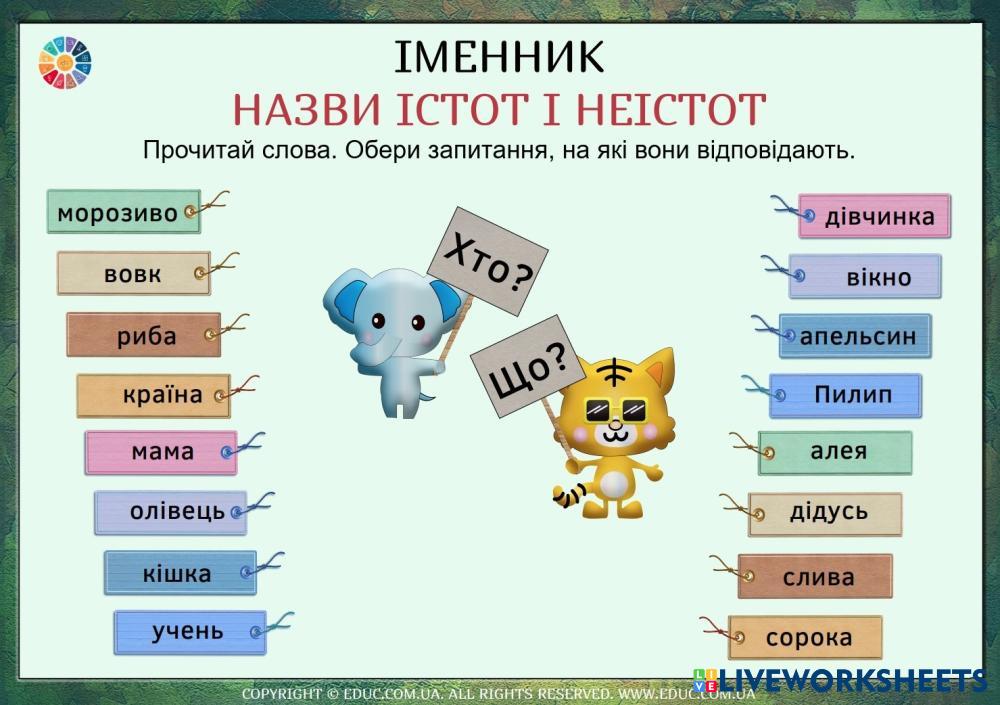 ІМЕННИК
НАЗВИ ІСТОТ І НЕІСТОТ
Прочитай слова. Обери запитання, на які вони відповідають.

морозиво
вовк
риба
країна
мама
олівець
кішка
учень

Хто?
Що?

дівчинка
вікно
апельсин
Пилип
алея
дідусь
слива
сорока

COPYRIGHT © EDUC.COM.UA. ALL RIGHTS RESERVED. WWW.EDUC.COM.UA
LIVEWORKSHEETS